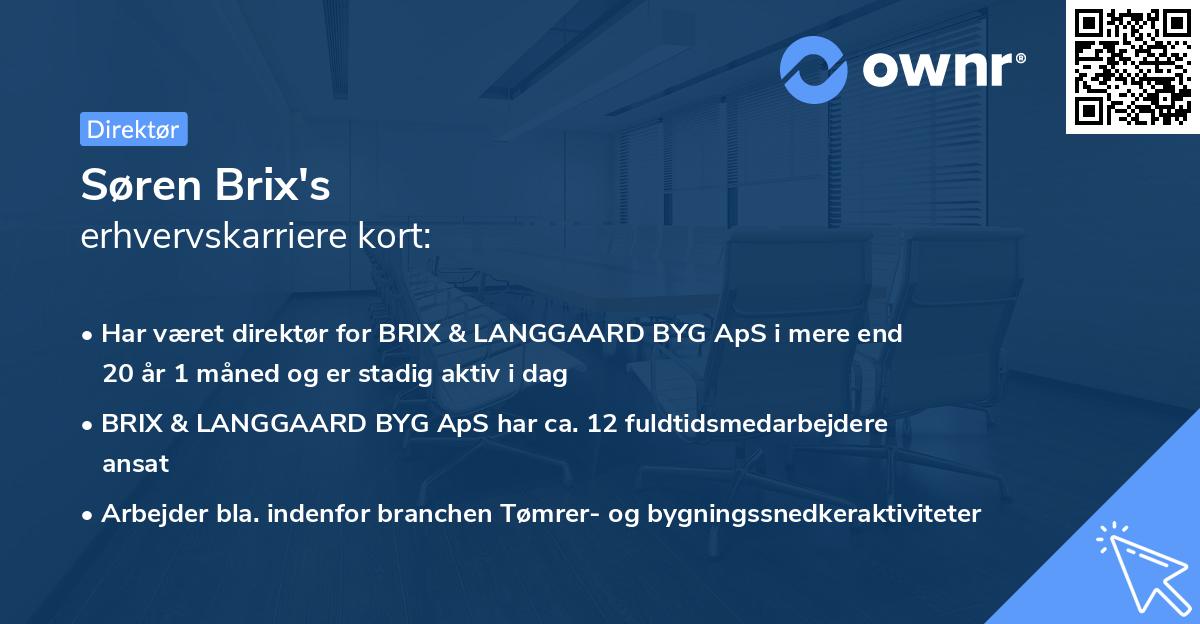 ownr®

Direktør

Søren Brix's
erhvervskarriere kort:

• Har været direktør for BRIX & LANGGAARD BYG ApS i mere end 20 år 1 måned og er stadig aktiv i dag
• BRIX & LANGGAARD BYG ApS har ca. 12 fuldtidsmedarbejdere ansat
• Arbejder bla. indenfor branchen Tømrer- og bygningssnedkeraktiviteter